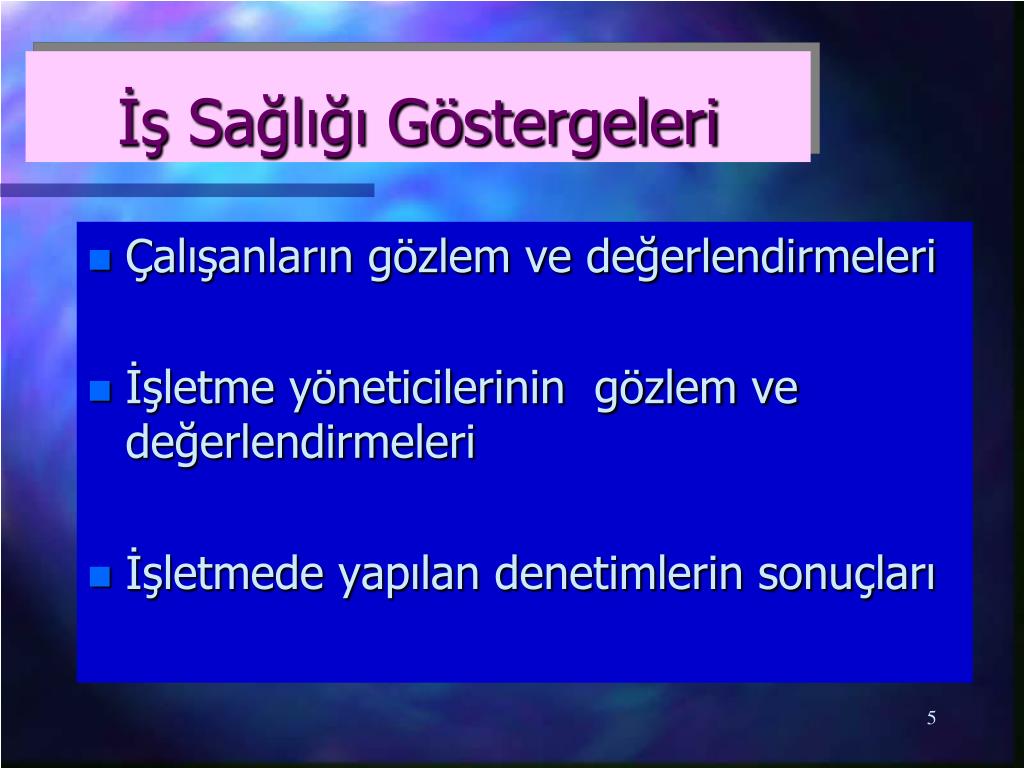 İş Sağlığı Göstergeleri

- Çalışanların gözlem ve değerlendirmeleri
- İşletme yöneticilerinin gözlem ve değerlendirmeleri
- İşletmede yapılan denetimlerin sonuçları

5